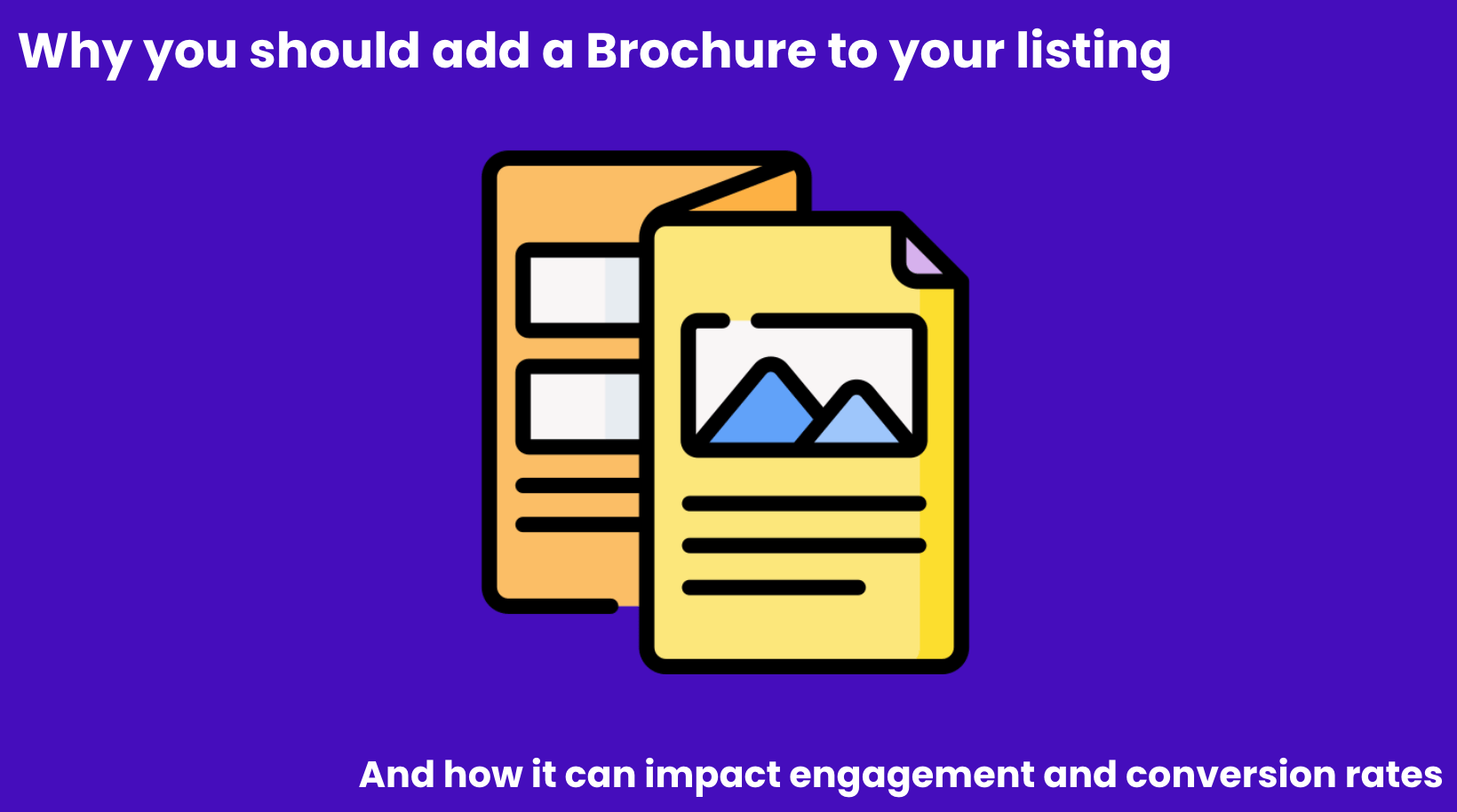 Why you should add a Brochure to your listing

And how it can impact engagement and conversion rates